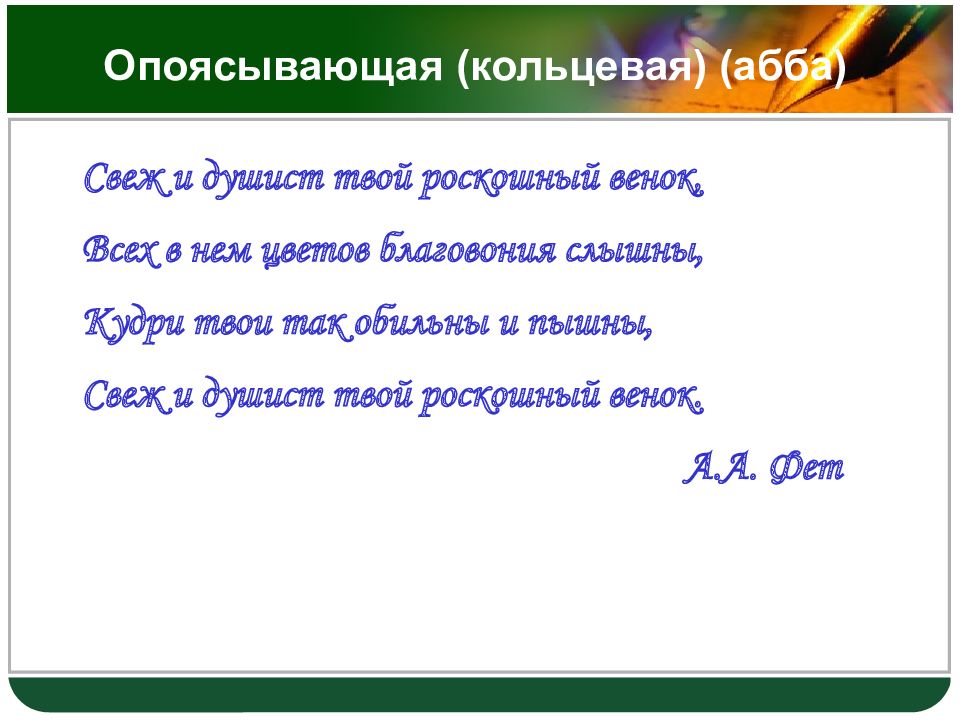 Опоясывающая (кольцевая) (абба)

Свеж и душист твой роскошный венок,
Всех в нем цветов благовония слышны,
Кудри твои так обильны и пышны,
Свеж и душист твой роскошный венок.

А.А. Фет